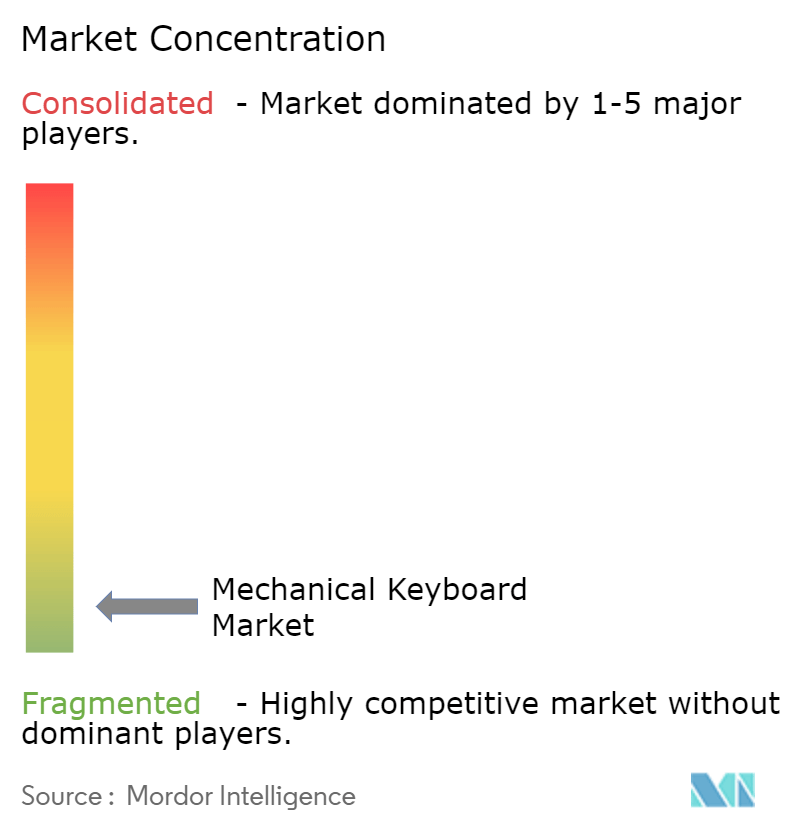 Market Concentration

Consolidated - Market dominated by 1-5 major players.

Mechanical Keyboard Market

Fragmented - Highly competitive market without dominant players.

Source : Mordor Intelligence